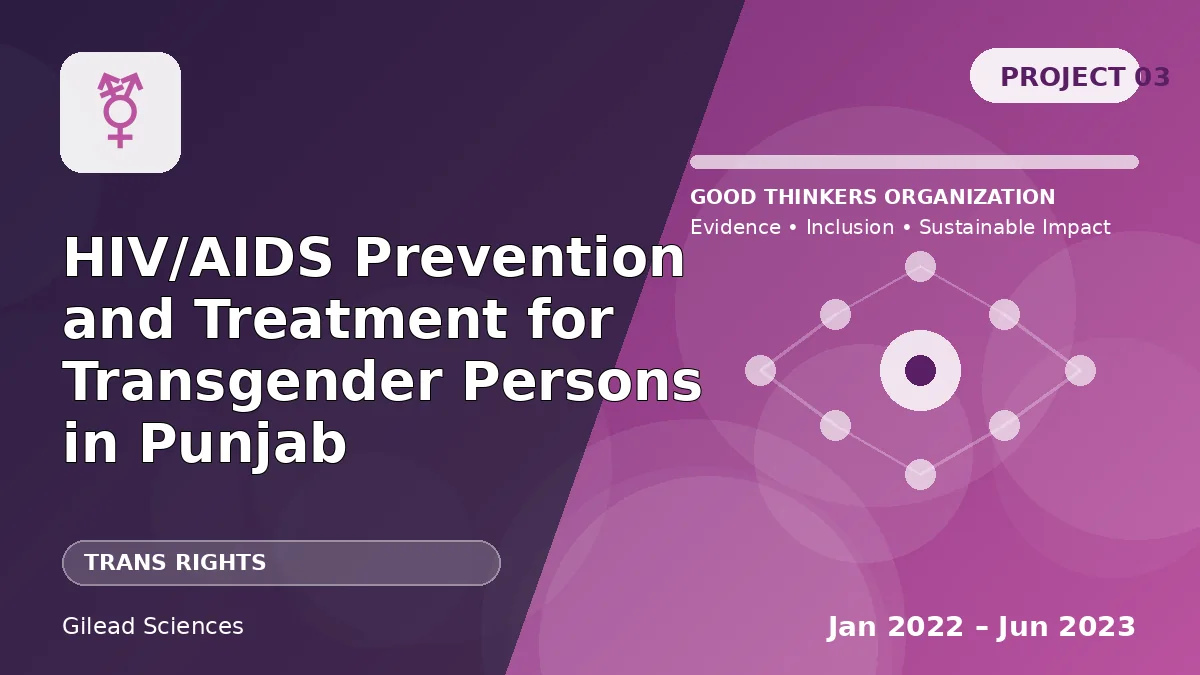 PROJECT 03

GOOD THINKERS ORGANIZATION
Evidence • Inclusion • Sustainable Impact

HIV/AIDS Prevention and Treatment for Transgender Persons in Punjab

TRANS RIGHTS

Gilead Sciences

Jan 2022 – Jun 2023